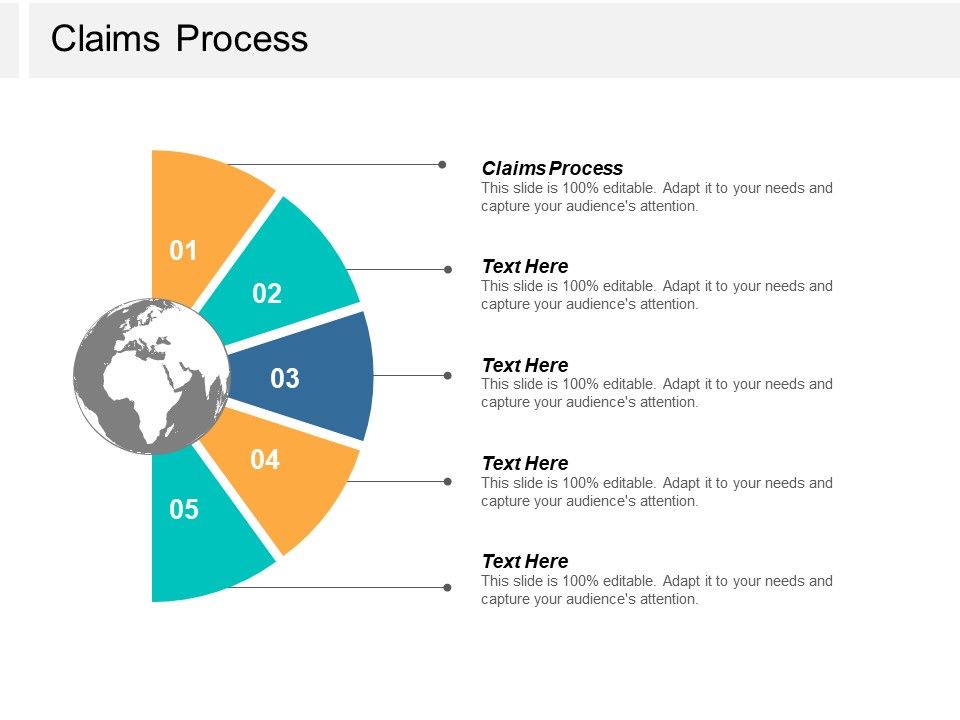 Claims Process

01

02

03

04

05

Claims Process
This slide is 100% editable. Adapt it to your needs and capture your audience's attention.

Text Here
This slide is 100% editable. Adapt it to your needs and capture your audience's attention.

Text Here
This slide is 100% editable. Adapt it to your needs and capture your audience's attention.

Text Here
This slide is 100% editable. Adapt it to your needs and capture your audience's attention.

Text Here
This slide is 100% editable. Adapt it to your needs and capture your audience's attention.